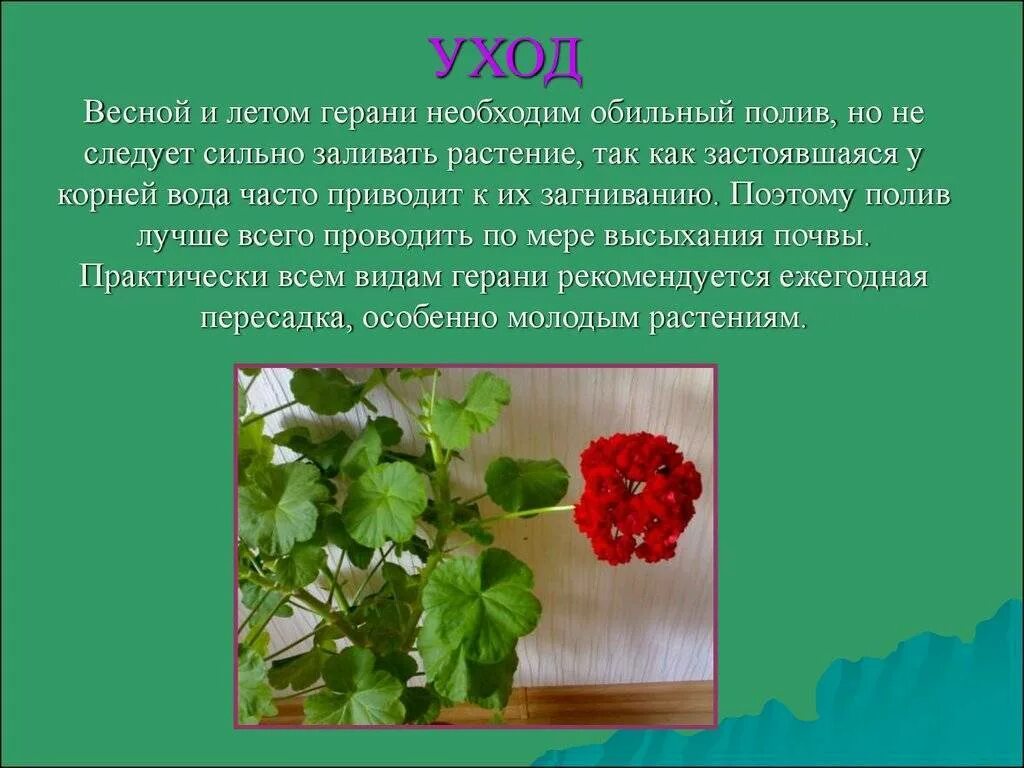 УХОД

Весной и летом герани необходим обильный полив, но не следует сильно заливать растение, так как застоявшаяся у корней вода часто приводит к их загниванию. Поэтому полив лучше всего проводить по мере высыхания почвы. Практически всем видам герани рекомендуется ежегодная пересадка, особенно молодым растениям.